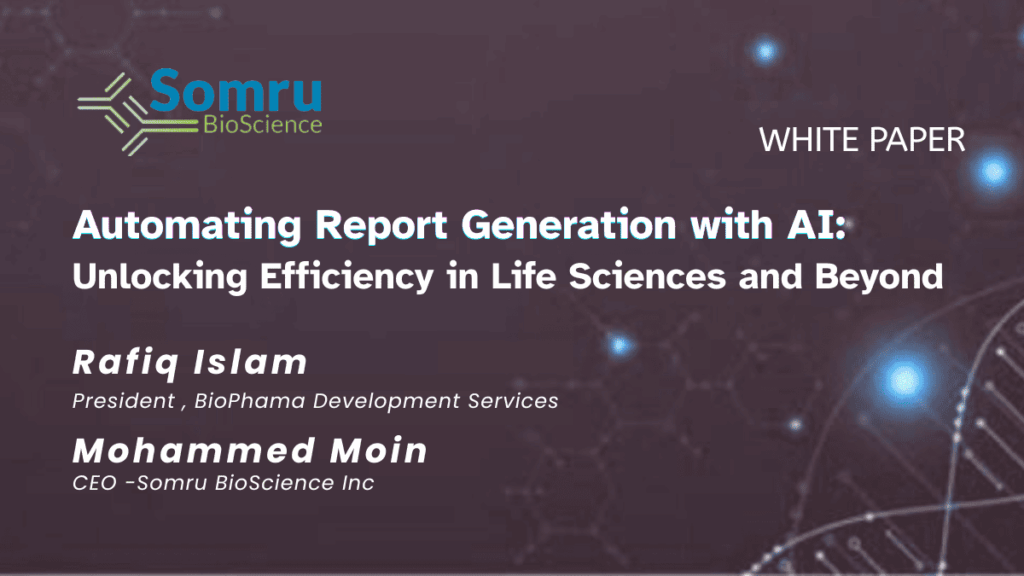 Somru
BioScience

WHITE PAPER

Automating Report Generation with AI:
Unlocking Efficiency in Life Sciences and Beyond

Rafiq Islam
President , BioPhama Development Services

Mohammed Moin
CEO -Somru BioScience Inc